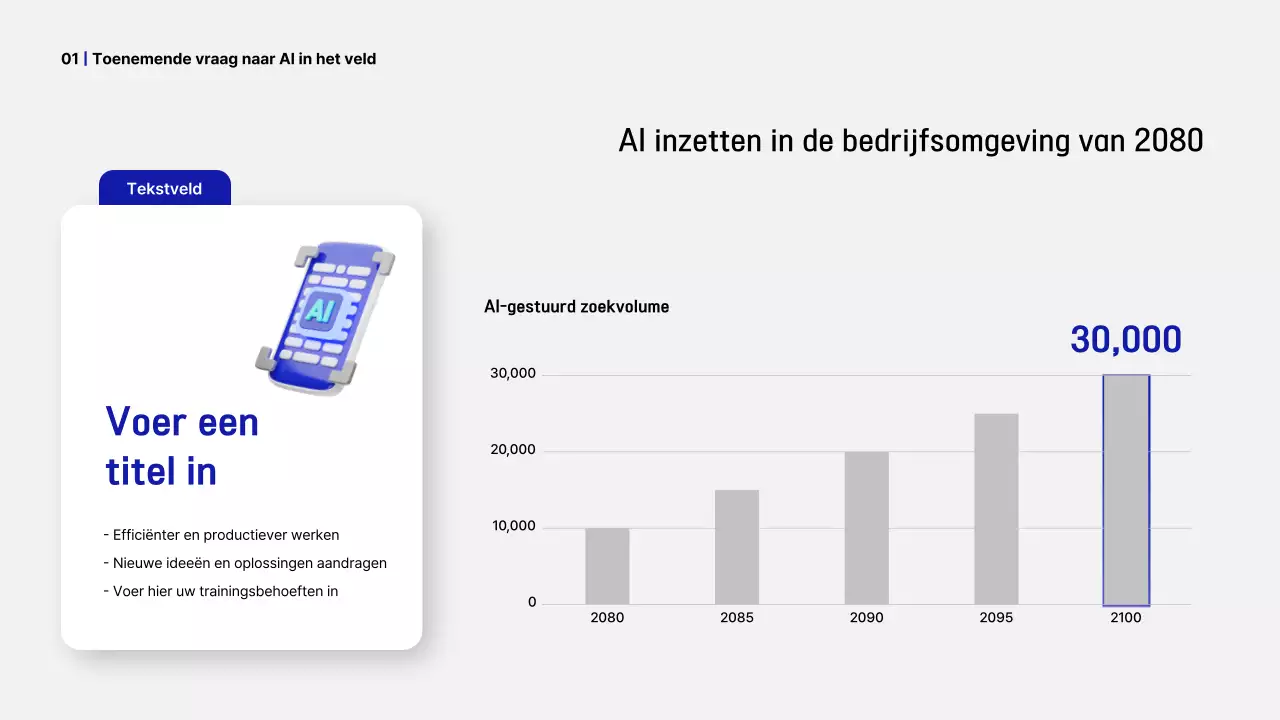 01 | Toenemende vraag naar AI in het veld

AI inzetten in de bedrijfsomgeving van 2080

Tekstveld

AI

Voer een titel in

- Efficiënter en productiever werken
- Nieuwe ideeën en oplossingen aandragen
- Voer hier uw trainingsbehoeften in

AI-gestuurd zoekvolume

30,000

30,000
20,000
10,000
0

2080
2085
2090
2095
2100